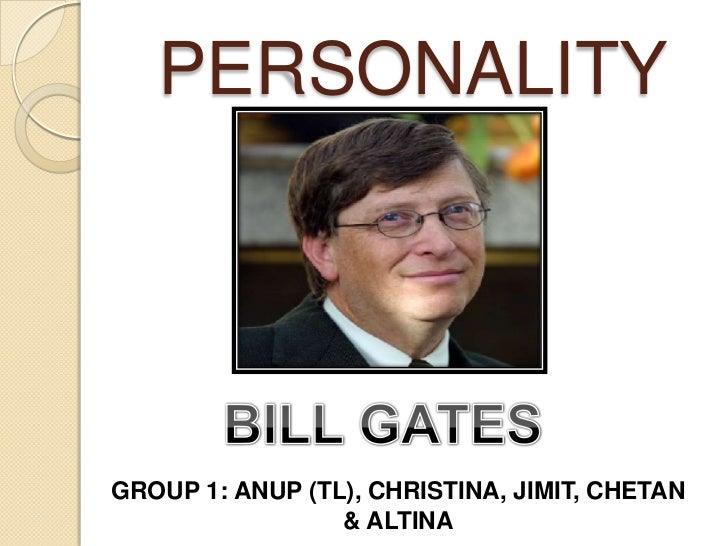 PERSONALITY

BILL GATES

GROUP 1: ANUP (TL), CHRISTINA, JIMIT, CHETAN & ALTINA